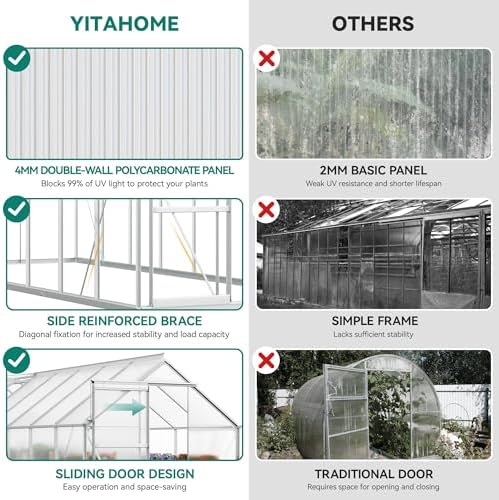 YITAHOME

4MM DOUBLE-WALL POLYCARBONATE PANEL
Blocks 99% of UV light to protect your plants

SIDE REINFORCED BRACE
Diagonal fixation for increased stability and load capacity

SLIDING DOOR DESIGN
Easy operation and space-saving

OTHERS

2MM BASIC PANEL
Weak UV resistance and shorter lifespan

SIMPLE FRAME
Lacks sufficient stability

TRADITIONAL DOOR
Requires space for opening and closing